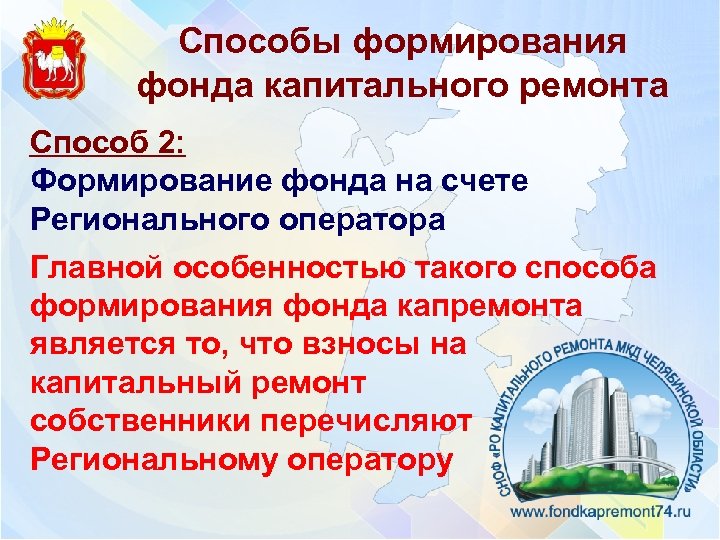 Способы формирования фонда капитального ремонта

Способ 2:
Формирование фонда на счете Регионального оператора

Главной особенностью такого способа формирования фонда капремонта является то, что взносы на капитальный ремонт собственники перечисляют Региональному оператору

СНОФ «РО КАПИТАЛЬНОГО РЕМОНТА МКД ЧЕЛЯБИНСКОЙ ОБЛАСТИ»

www.fondkapremont74.ru